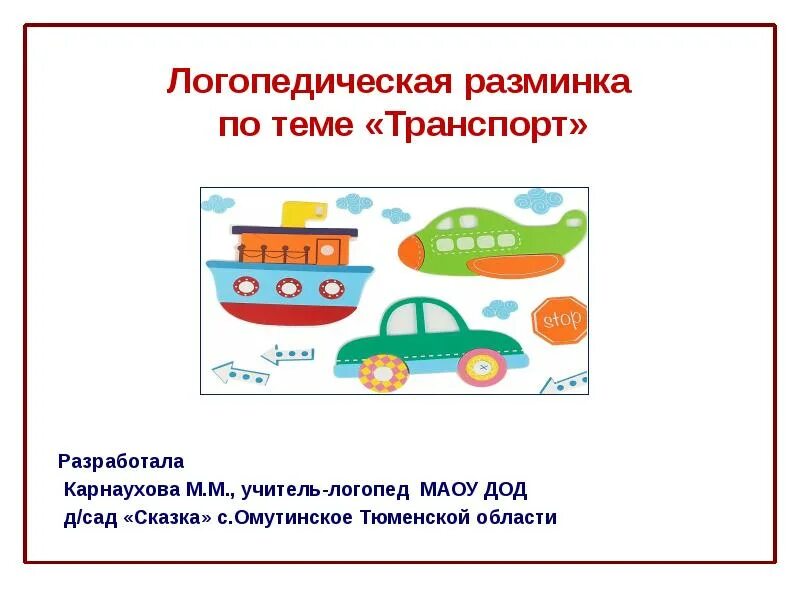 Логопедическая разминка
по теме «Транспорт»

stop

Разработала
Карнаухова М.М., учитель-логопед МАОУ ДОД
д/сад «Сказка» с.Омутинское Тюменской области